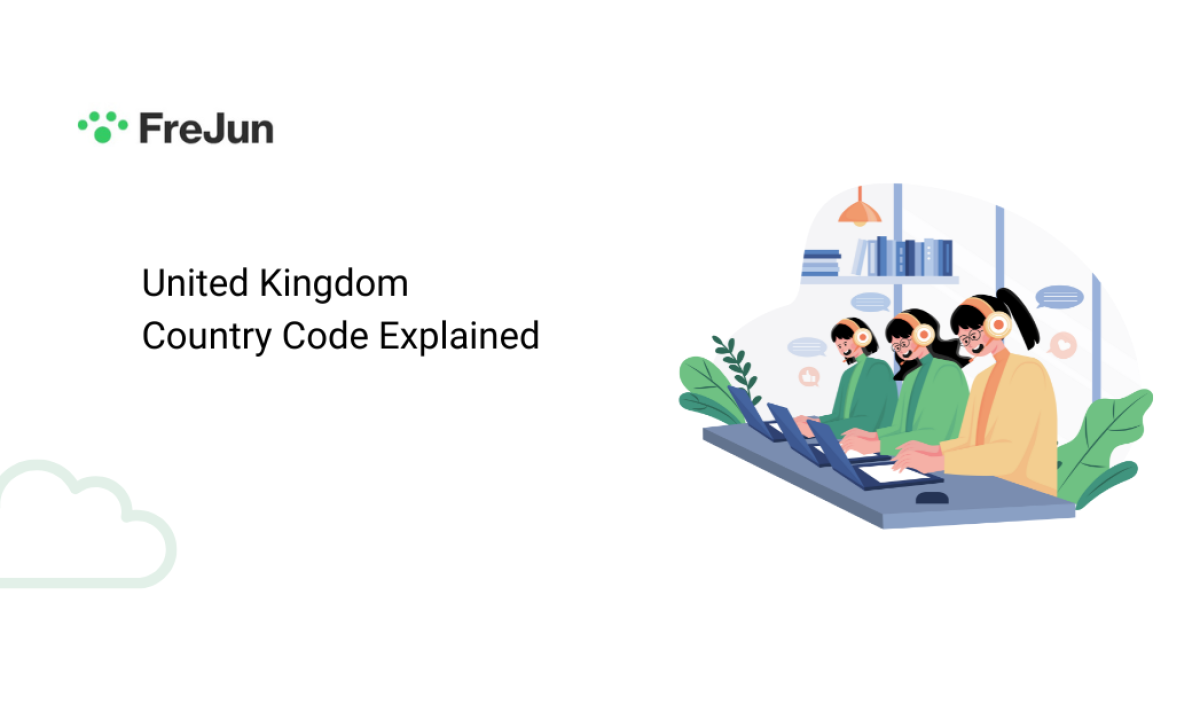 FreJun

United Kingdom
Country Code Explained